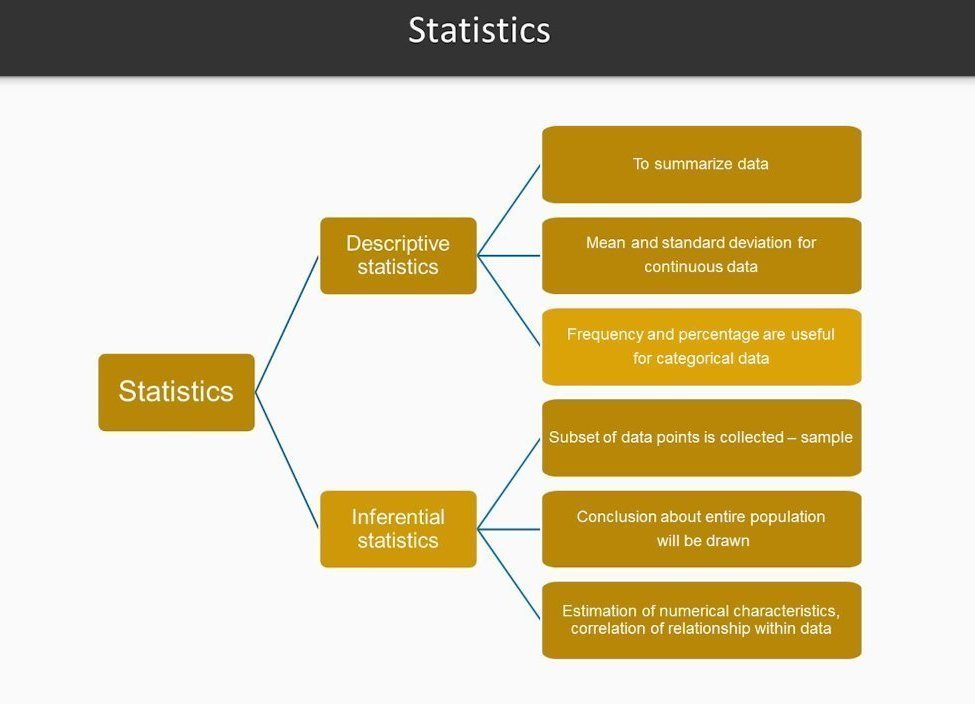 Statistics

Statistics

Descriptive statistics

To summarize data

Mean and standard deviation for continuous data

Frequency and percentage are useful for categorical data

Inferential statistics

Subset of data points is collected – sample

Conclusion about entire population will be drawn

Estimation of numerical characteristics, correlation of relationship within data